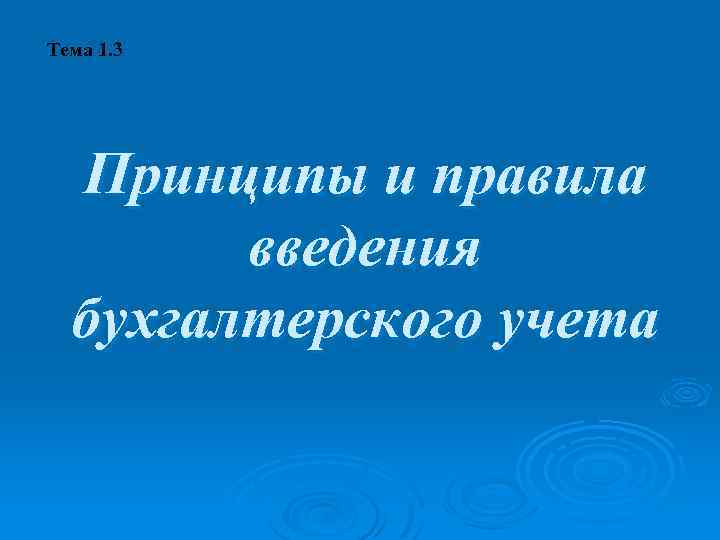 Тема 1.3

Принципы и правила введения бухгалтерского учета